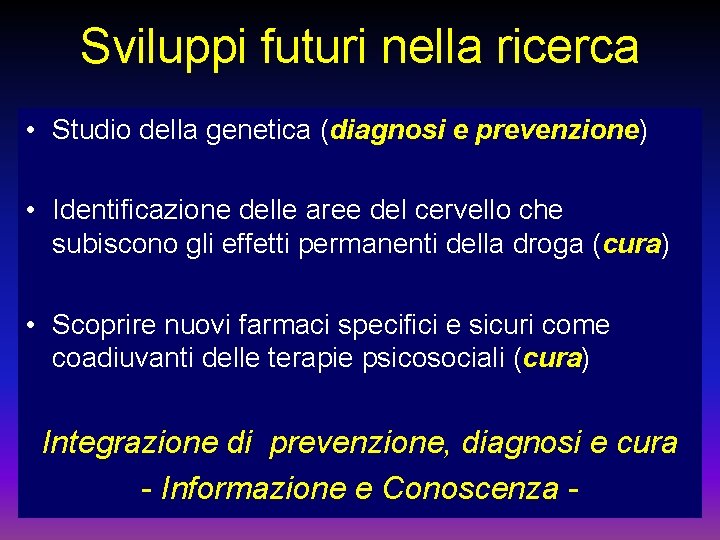 Sviluppi futuri nella ricerca

• Studio della genetica (diagnosi e prevenzione)

• Identificazione delle aree del cervello che subiscono gli effetti permanenti della droga (cura)

• Scoprire nuovi farmaci specifici e sicuri come coadiuvanti delle terapie psicosociali (cura)

Integrazione di prevenzione, diagnosi e cura
- Informazione e Conoscenza -